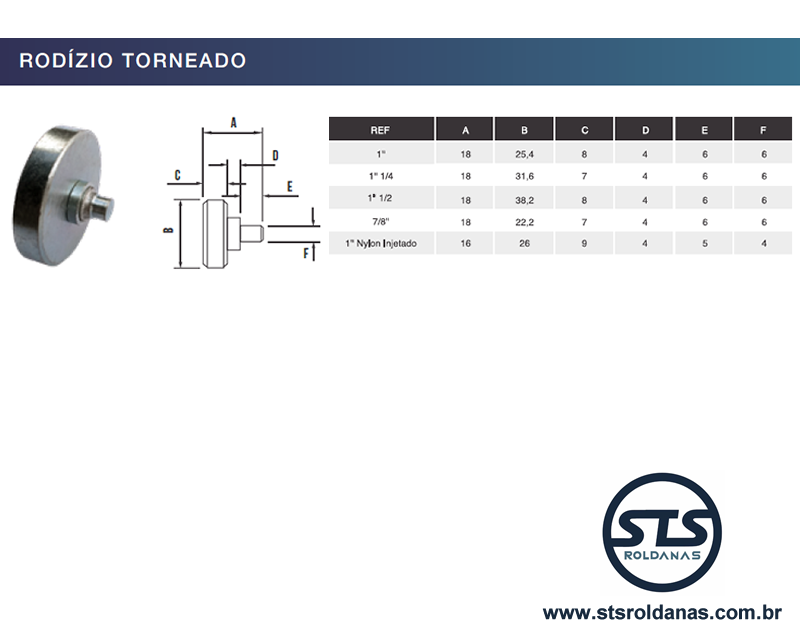 RODÍZIO TORNEADO

A
D
C
E
B
F

| REF | A | B | C | D | E | F |
|---|---|---|---|---|---|---|
| 1" | 18 | 25,4 | 8 | 4 | 6 | 6 |
| 1" 1/4 | 18 | 31,6 | 7 | 4 | 6 | 6 |
| 1" 1/2 | 18 | 38,2 | 8 | 4 | 6 | 6 |
| 7/8" | 18 | 22,2 | 7 | 4 | 6 | 6 |
| 1" Nylon Injetado | 16 | 26 | 9 | 4 | 5 | 4 |

STS
ROLDANAS

www.stsroldanas.com.br